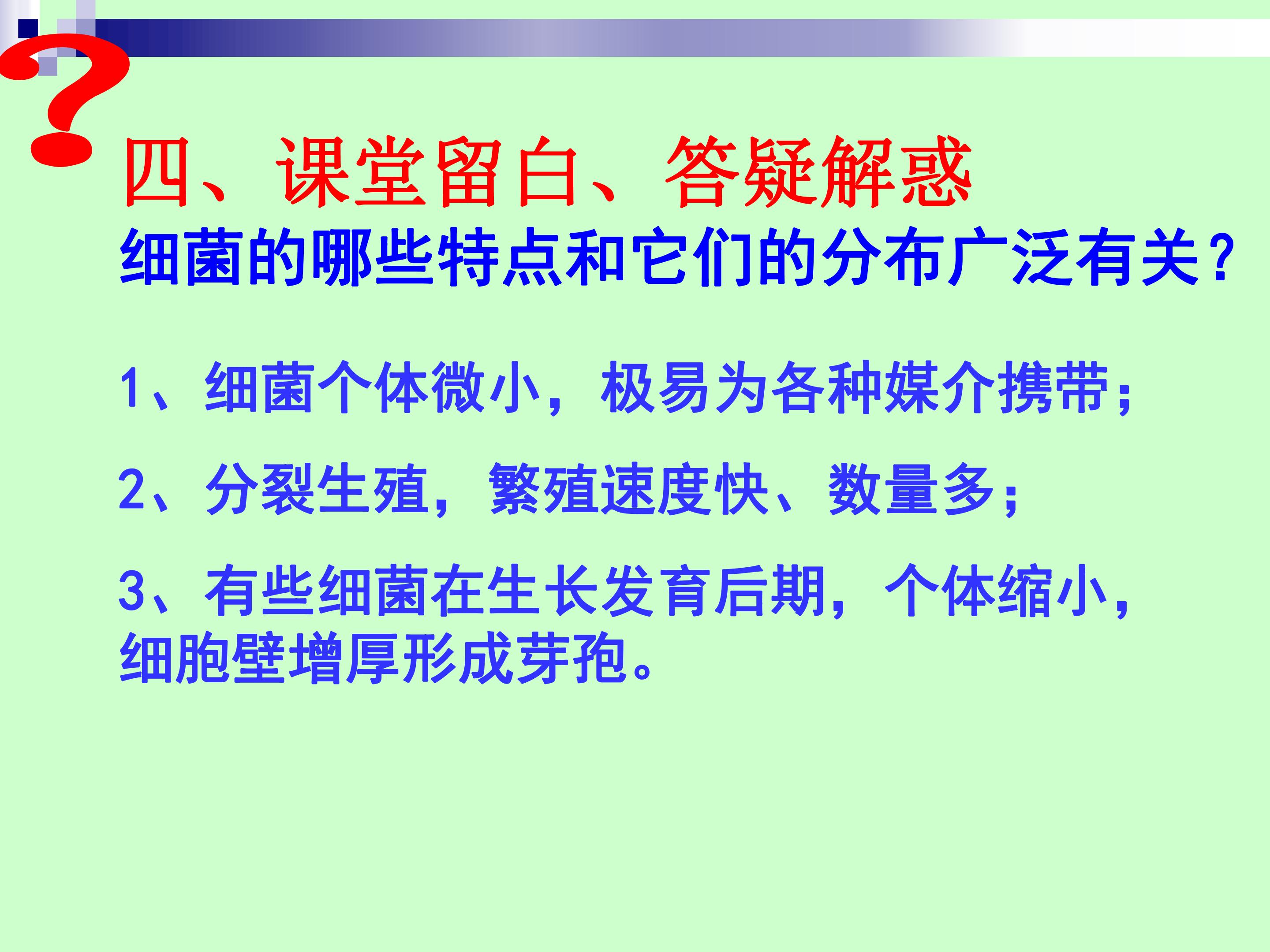 ?

四、课堂留白、答疑解惑

细菌的哪些特点和它们的分布广泛有关?

1、细菌个体微小，极易为各种媒介携带;

2、分裂生殖，繁殖速度快、数量多;

3、有些细菌在生长发育后期，个体缩小，细胞壁增厚形成芽孢。